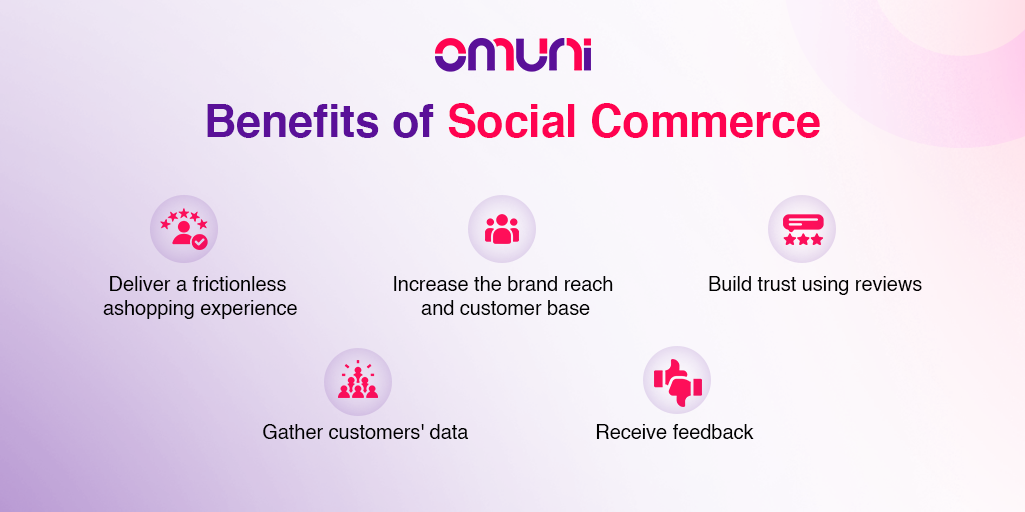 omuni

Benefits of Social Commerce

Deliver a frictionless ashopping experience

Increase the brand reach and customer base

Build trust using reviews

Gather customers' data

Receive feedback